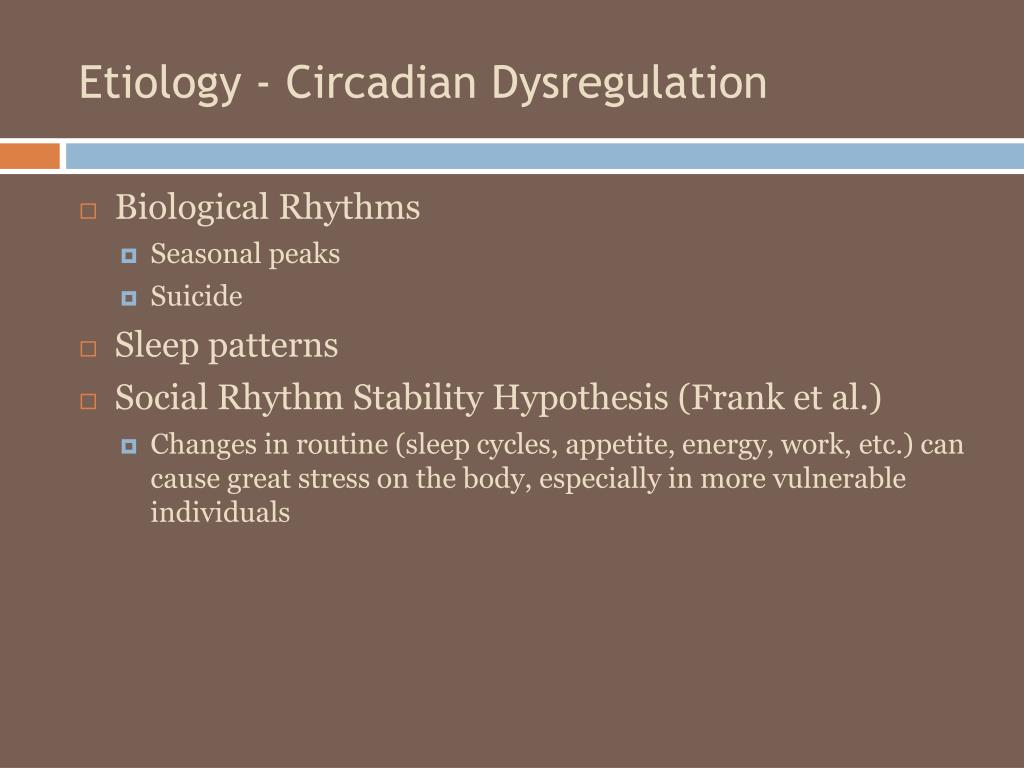 Etiology - Circadian Dysregulation

Biological Rhythms
Seasonal peaks
Suicide
Sleep patterns
Social Rhythm Stability Hypothesis (Frank et al.)
Changes in routine (sleep cycles, appetite, energy, work, etc.) can cause great stress on the body, especially in more vulnerable individuals